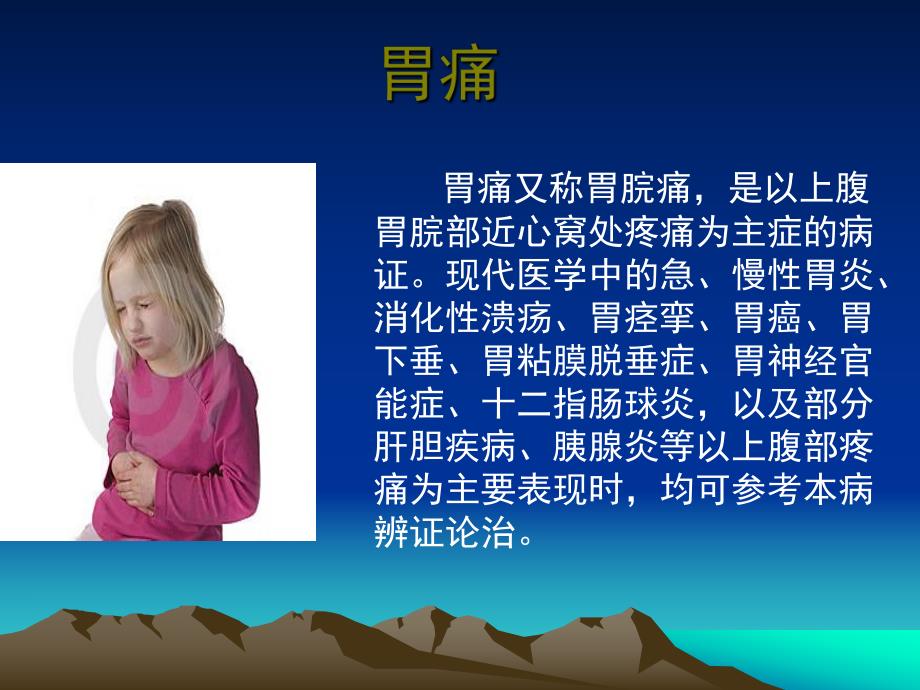 胃痛

胃痛又称胃脘痛，是以上腹胃脘部近心窝处疼痛为主症的病证。现代医学中的急、慢性胃炎、消化性溃疡、胃痉挛、胃癌、胃下垂、胃粘膜脱垂症、胃神经官能症、十二指肠球炎，以及部分肝胆疾病、胰腺炎等以上腹部疼痛为主要表现时，均可参考本病辨证论治。